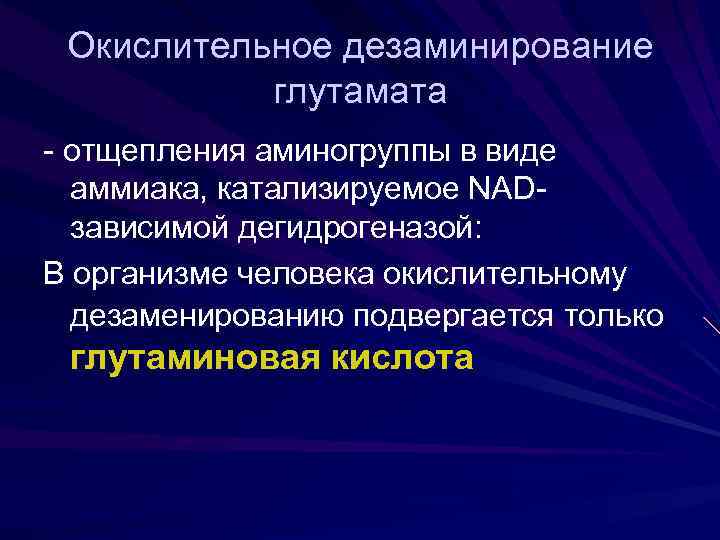 Окислительное дезаминирование глутамата

- отщепления аминогруппы в виде аммиака, катализируемое NAD-зависимой дегидрогеназой:

В организме человека окислительному дезаменированию подвергается только глутаминовая кислота